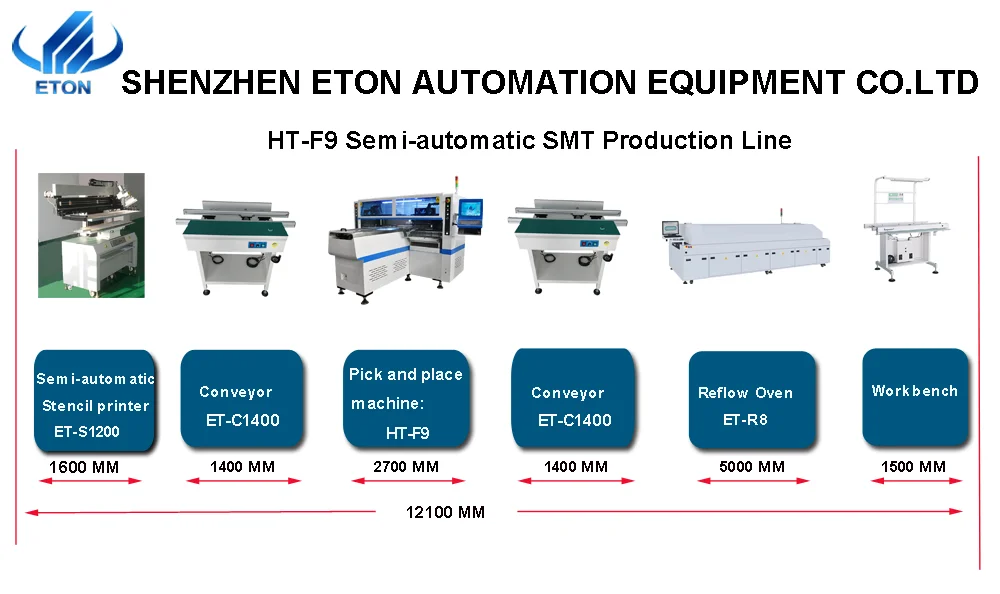 ETON

SHENZHEN ETON AUTOMATION EQUIPMENT CO.LTD

HT-F9 Semi-automatic SMT Production Line

Semi-automatic Stencil printer ET-S1200

Conveyor ET-C1400

Pick and place machine: HT-F9

Conveyor ET-C1400

Reflow Oven ET-R8

Workbench

1600 MM

1400 MM

2700 MM

1400 MM

5000 MM

1500 MM

12100 MM